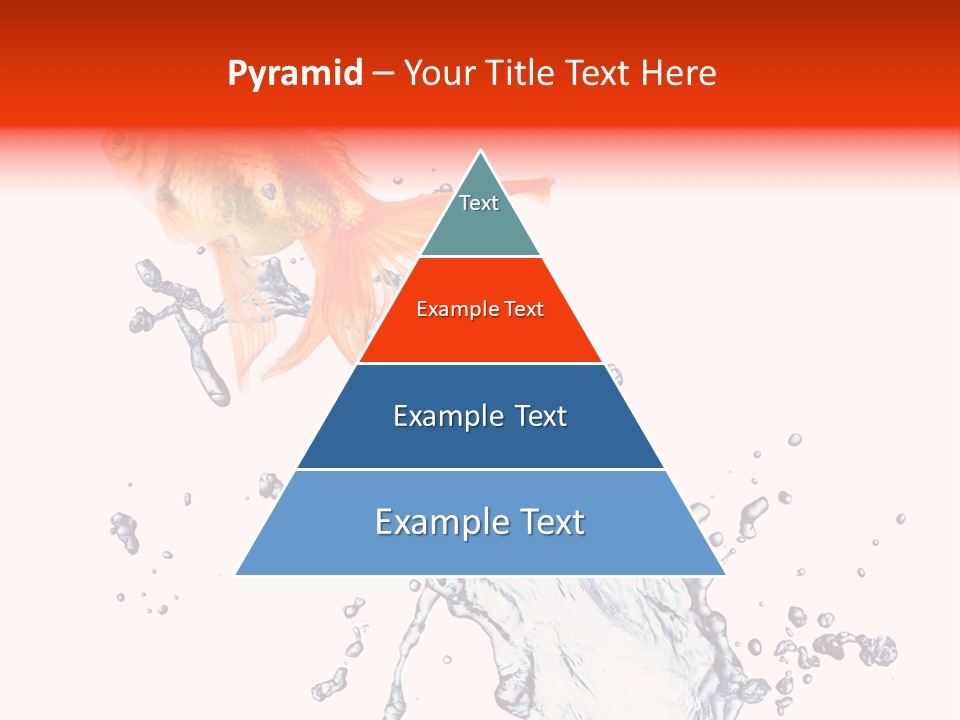 Pyramid – Your Title Text Here

Text

Example Text

Example Text

Example Text